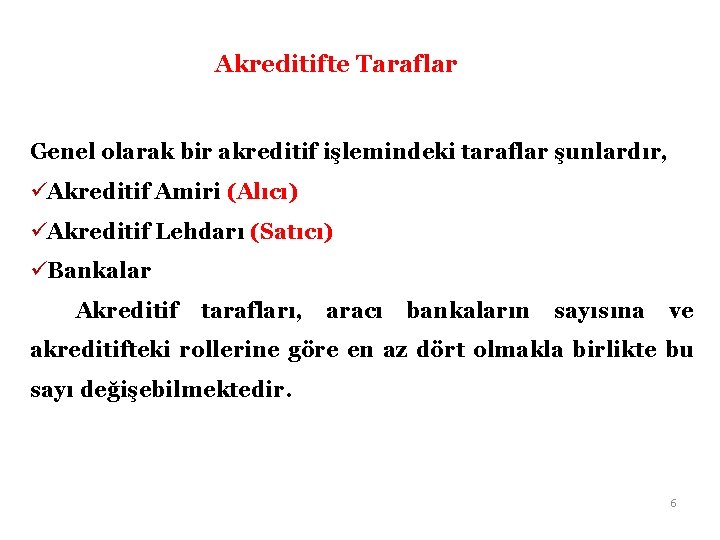 Akreditifte Taraflar

Genel olarak bir akreditif işlemindeki taraflar şunlardır,

✓Akreditif Amiri (Alıcı)

✓Akreditif Lehdarı (Satıcı)

✓Bankalar

Akreditif tarafları, aracı bankaların sayısına ve akreditifteki rollerine göre en az dört olmakla birlikte bu sayı değişebilmektedir.

6